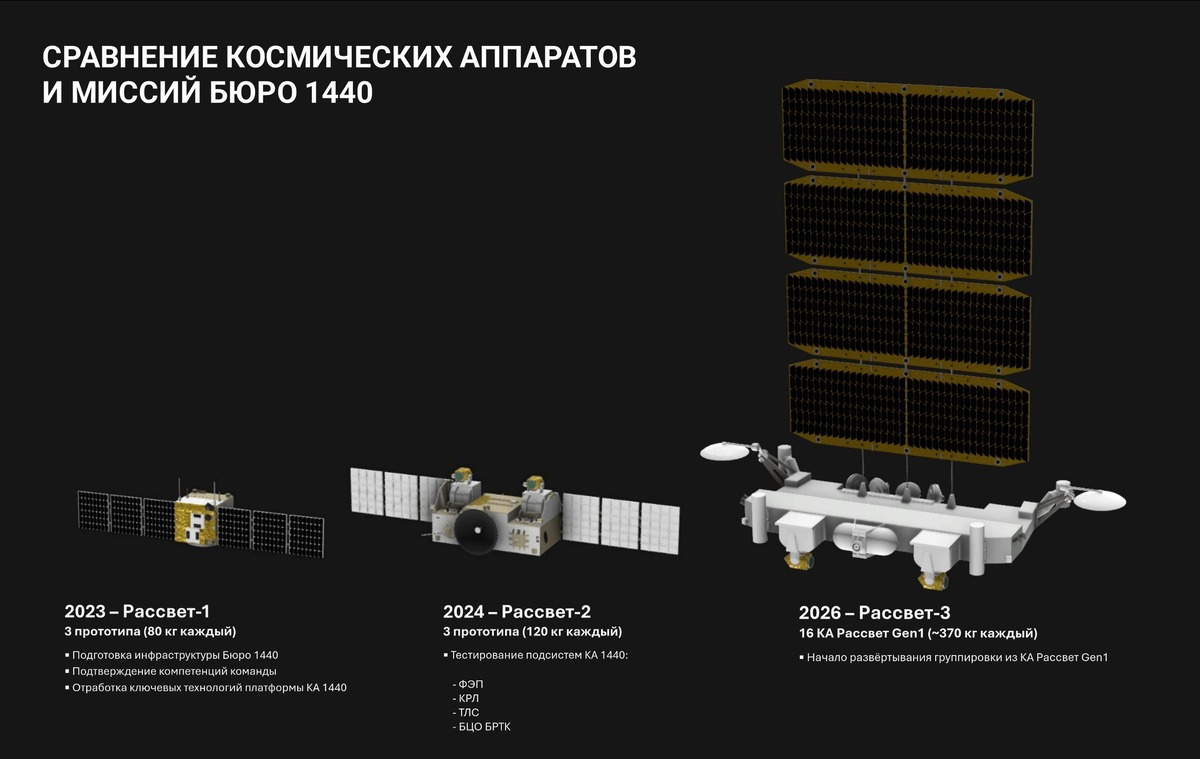 СРАВНЕНИЕ КОСМИЧЕСКИХ АППАРАТОВ И МИССИЙ БЮРО 1440

2023 – Рассвет-1
3 прототипа (80 кг каждый)

▪ Подготовка инфраструктуры Бюро 1440
▪ Подтверждение компетенций команды
▪ Отработка ключевых технологий платформы КА 1440

2024 – Рассвет-2
3 прототипа (120 кг каждый)

▪ Тестирование подсистем КА 1440:

- ФЭП
- КРЛ
- ТЛС
- БЦО БРТК

2026 – Рассвет-3
16 КА Рассвет Gen1 (~370 кг каждый)

▪ Начало развёртывания группировки из КА Рассвет Gen1